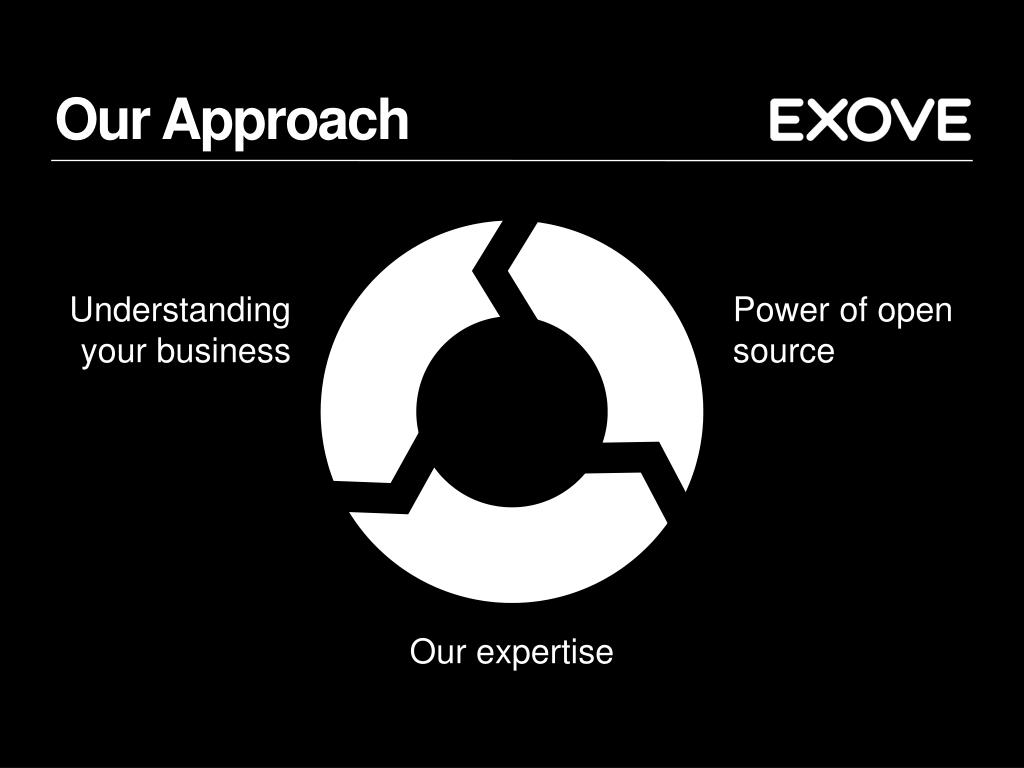 Our Approach

EXOVE

Understanding your business

Power of open source

Our expertise